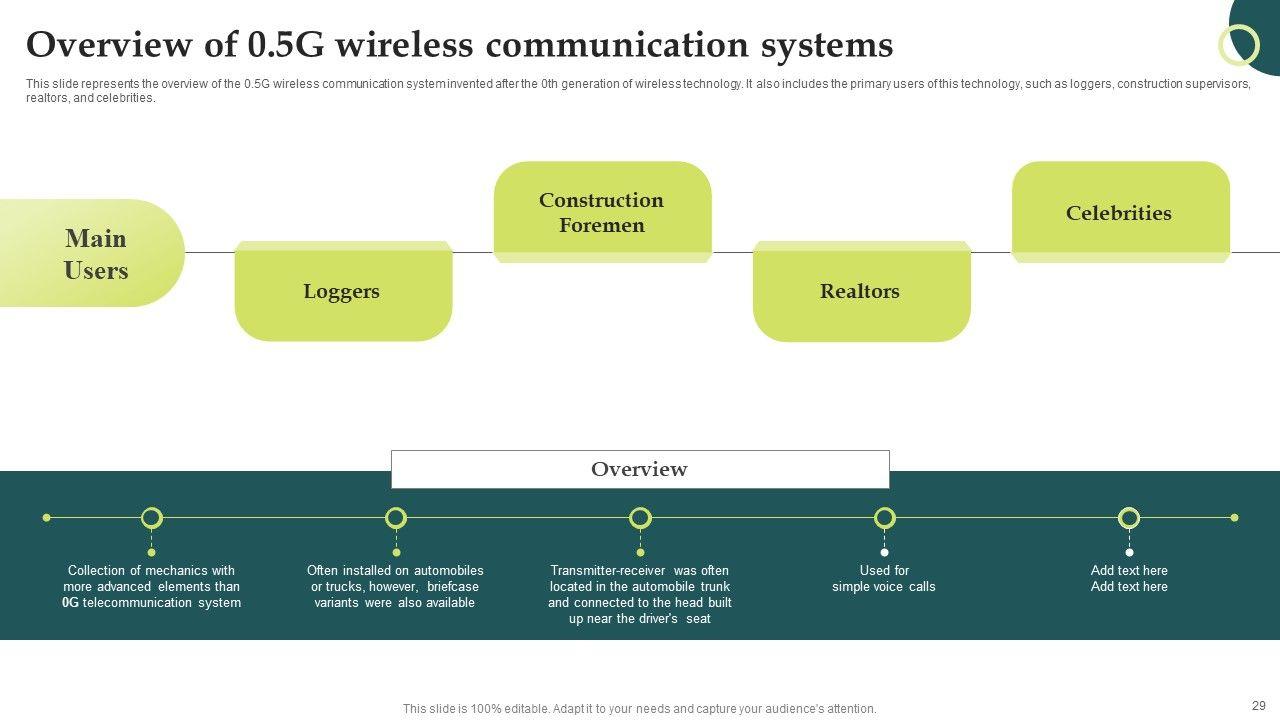 Overview of 0.5G wireless communication systems

This slide represents the overview of the 0.5G wireless communication system invented after the 0th generation of wireless technology. It also includes the primary users of this technology, such as loggers, construction supervisors, realtors, and celebrities.

Main Users

Loggers

Construction Foremen

Realtors

Celebrities

Overview

Collection of mechanics with more advanced elements than 0G telecommunication system

Often installed on automobiles or trucks, however, briefcase variants were also available

Transmitter-receiver was often located in the automobile trunk and connected to the head built up near the driver's seat

Used for simple voice calls

Add text here Add text here

This slide is 100% editable. Adapt it to your needs and capture your audience's attention.

29